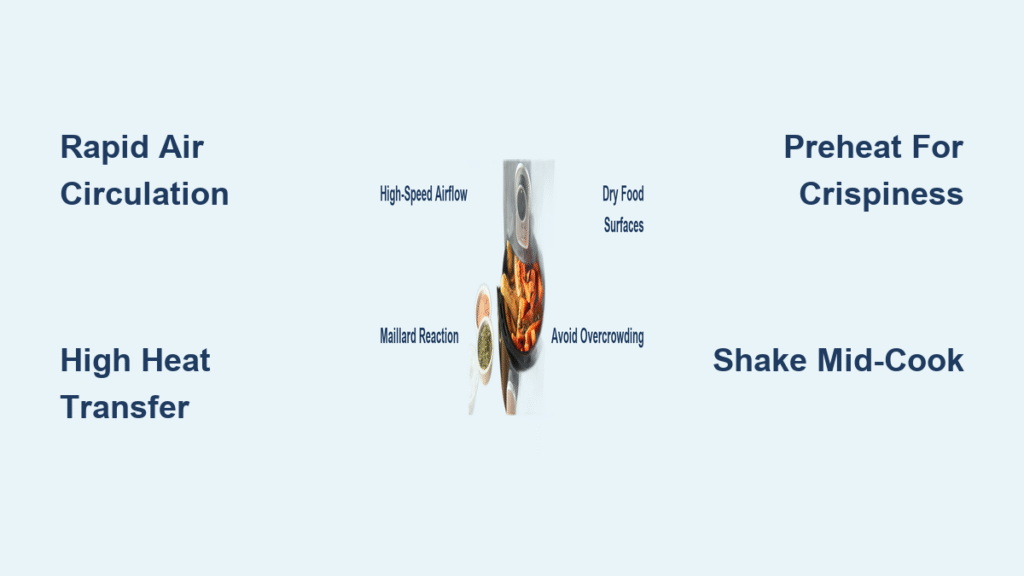 Rapid Air Circulation

High-Speed Airflow

Dry Food Surfaces

Preheat For Crispiness

High Heat Transfer

Maillard Reaction

Avoid Overcrowding

Shake Mid-Cook